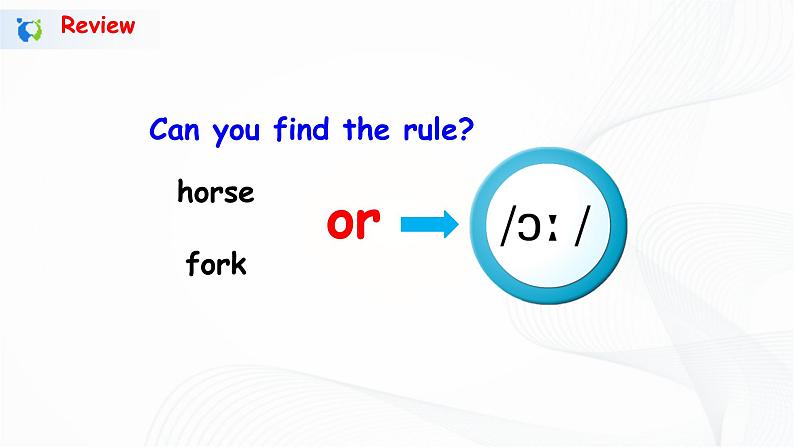 Review

Can you find the rule?

horse

fork

or

/ɔː /